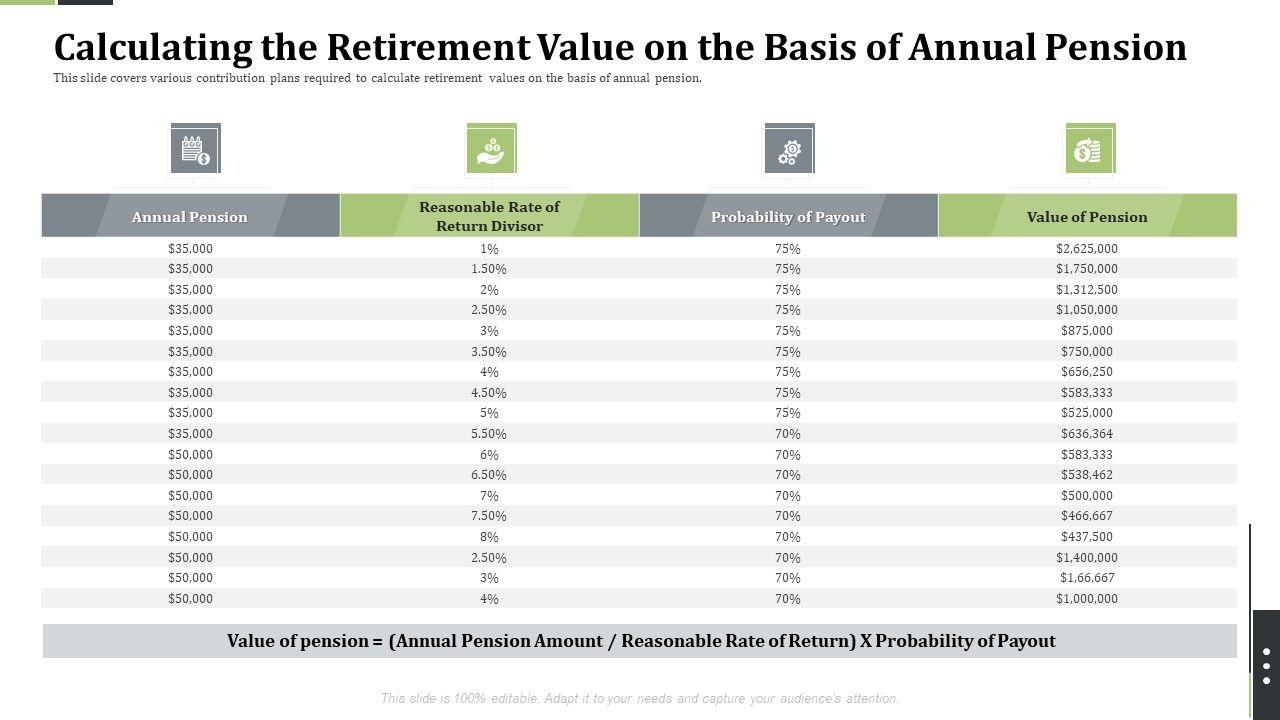 Calculating the Retirement Value on the Basis of Annual Pension

This slide covers various contribution plans required to calculate retirement values on the basis of annual pension.

| Annual Pension | Reasonable Rate of Return Divisor | Probability of Payout | Value of Pension |
|---|---|---|---|
| $35,000 | 1% | 75% | $2,625,000 |
| $35,000 | 1.50% | 75% | $1,750,000 |
| $35,000 | 2% | 75% | $1,312,500 |
| $35,000 | 2.50% | 75% | $1,050,000 |
| $35,000 | 3% | 75% | $875,000 |
| $35,000 | 3.50% | 75% | $750,000 |
| $35,000 | 4% | 75% | $656,250 |
| $35,000 | 4.50% | 75% | $583,333 |
| $35,000 | 5% | 75% | $525,000 |
| $35,000 | 5.50% | 70% | $636,364 |
| $50,000 | 6% | 70% | $583,333 |
| $50,000 | 6.50% | 70% | $538,462 |
| $50,000 | 7% | 70% | $500,000 |
| $50,000 | 7.50% | 70% | $466,667 |
| $50,000 | 8% | 70% | $437,500 |
| $50,000 | 2.50% | 70% | $1,400,000 |
| $50,000 | 3% | 70% | $1,66,667 |
| $50,000 | 4% | 70% | $1,000,000 |

Value of pension = (Annual Pension Amount / Reasonable Rate of Return) X Probability of Payout

This slide is 100% editable. Adapt it to your needs and capture your audience's attention.